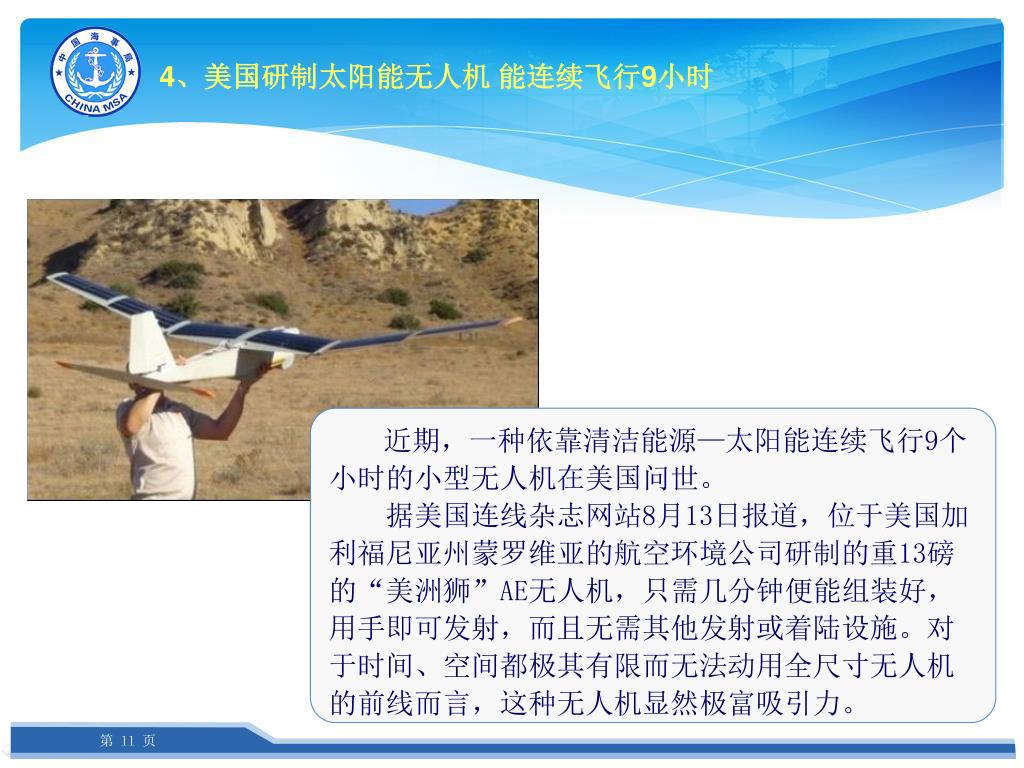 中国海事局
CHINA MSA

4、美国研制太阳能无人机 能连续飞行9小时

近期，一种依靠清洁能源—太阳能连续飞行9个小时的小型无人机在美国问世。

据美国连线杂志网站8月13日报道，位于美国加利福尼亚州蒙罗维亚的航空环境公司研制的重13磅的“美洲狮”AE无人机，只需几分钟便能组装好，用手即可发射，而且无需其他发射或着陆设施。对于时间、空间都极其有限而无法动用全尺寸无人机的前线而言，这种无人机显然极富吸引力。

第 11 页